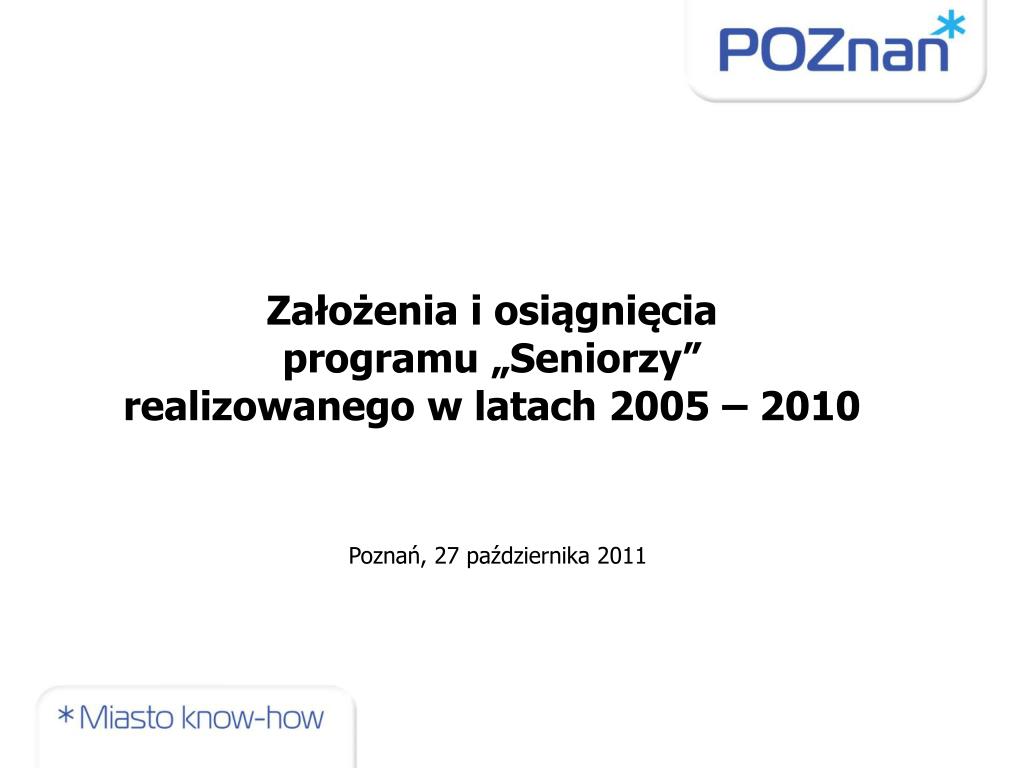 POZnan*

Założenia i osiągnięcia
programu „Seniorzy”
realizowanego w latach 2005 – 2010

Poznań, 27 października 2011

*Miasto know-how